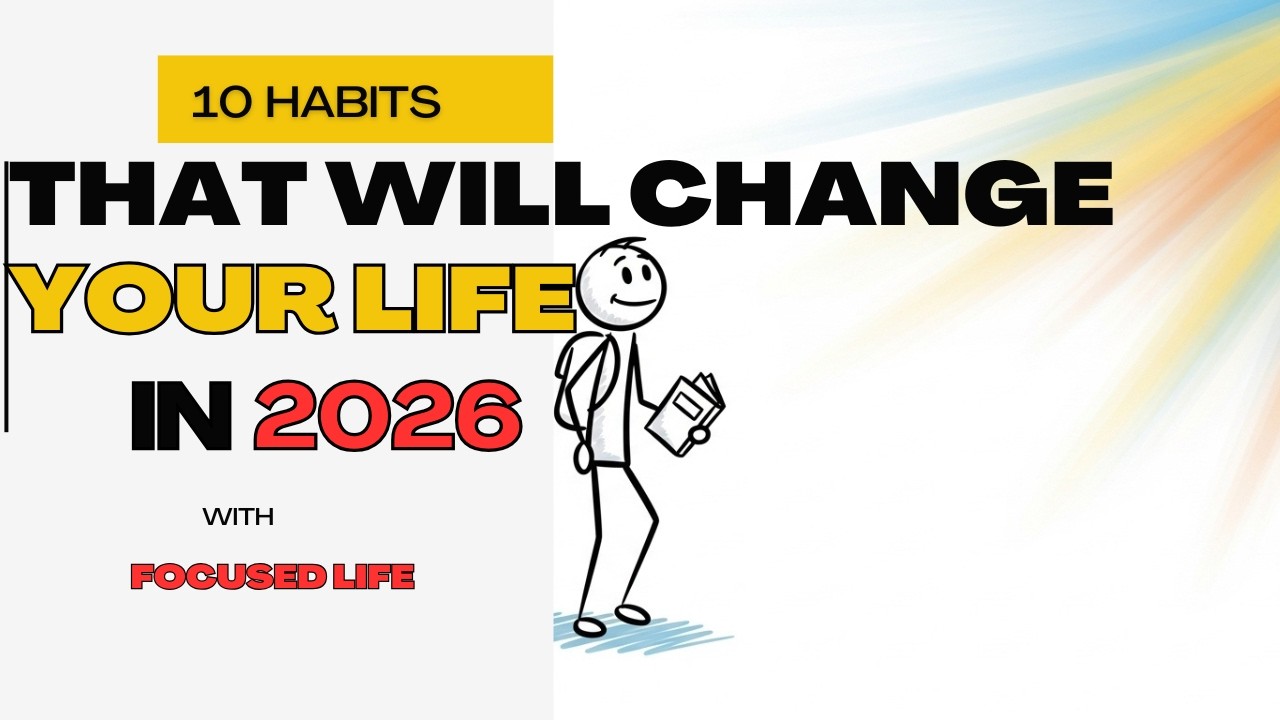 10 HABITS

THAT WILL CHANGE YOUR LIFE IN 2026

WITH

FOCUSED LIFE